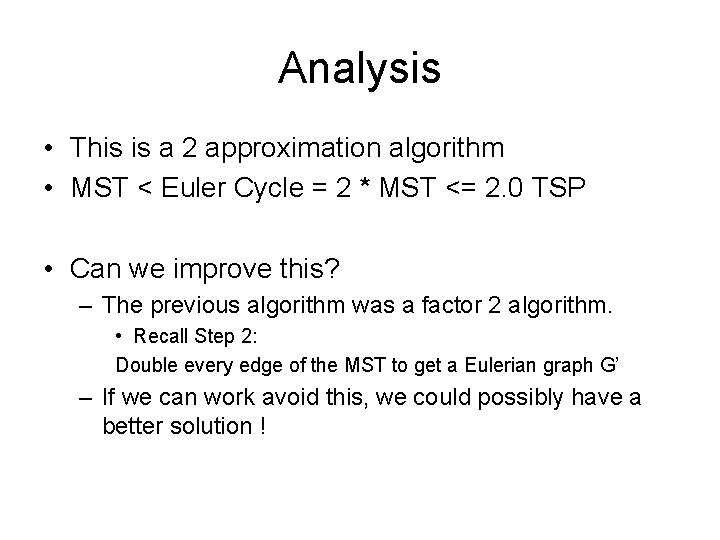 Analysis

• This is a 2 approximation algorithm
• MST < Euler Cycle = 2 * MST <= 2.0 TSP

• Can we improve this?
– The previous algorithm was a factor 2 algorithm.
• Recall Step 2:
Double every edge of the MST to get a Eulerian graph G'
– If we can work avoid this, we could possibly have a better solution !